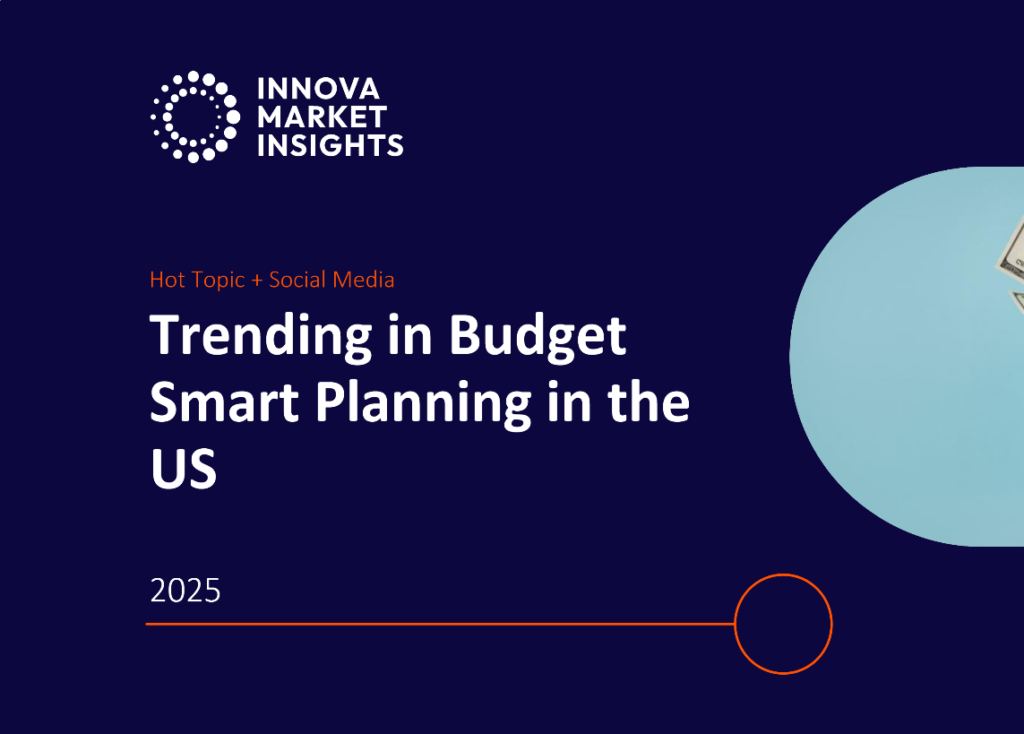 INNOVA MARKET INSIGHTS

Hot Topic + Social Media

Trending in Budget Smart Planning in the US

2025